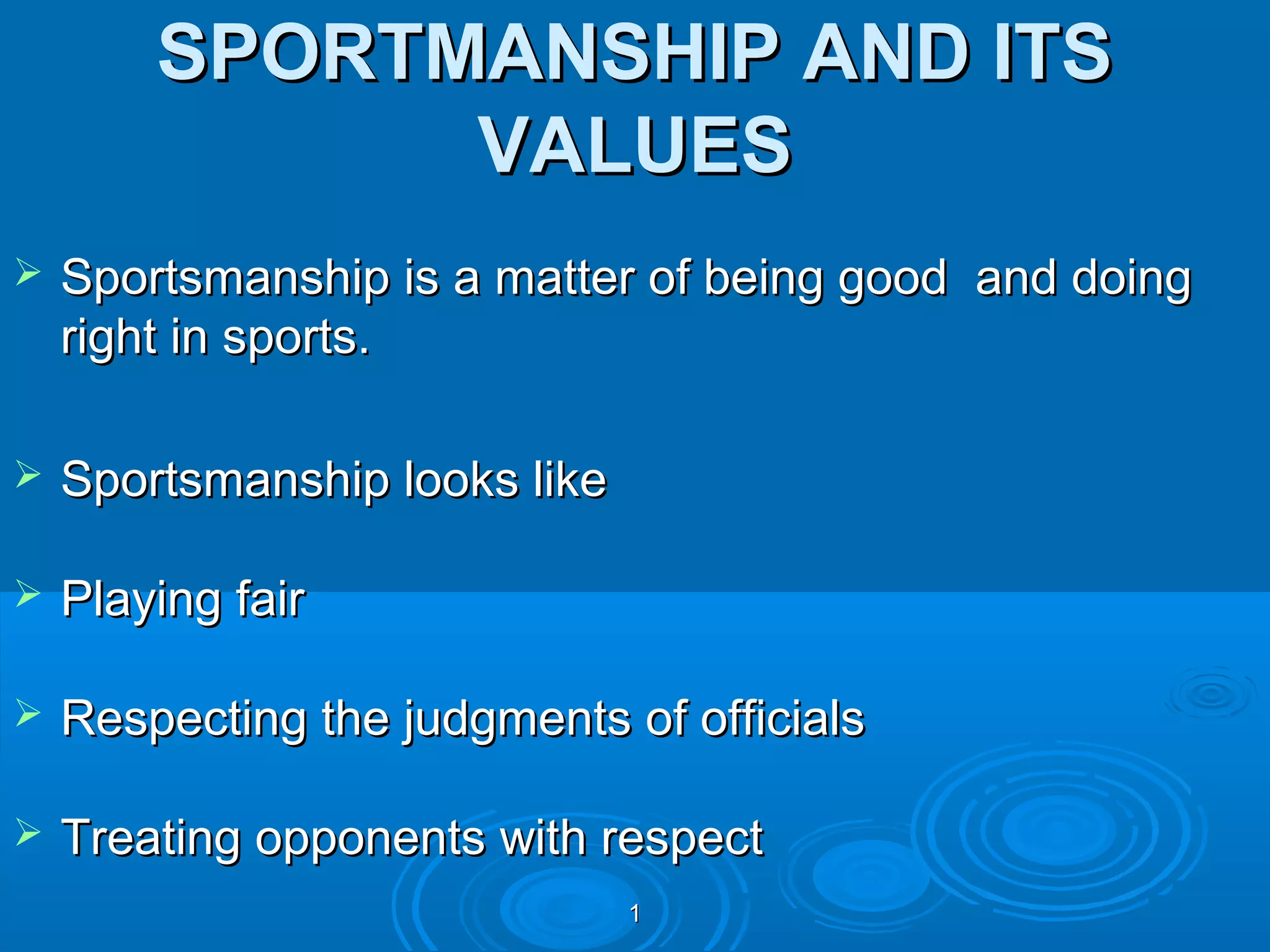 SPORTMANSHIP AND ITS VALUES

➢ Sportsmanship is a matter of being good and doing right in sports.

➢ Sportsmanship looks like

➢ Playing fair

➢ Respecting the judgments of officials

➢ Treating opponents with respect

1